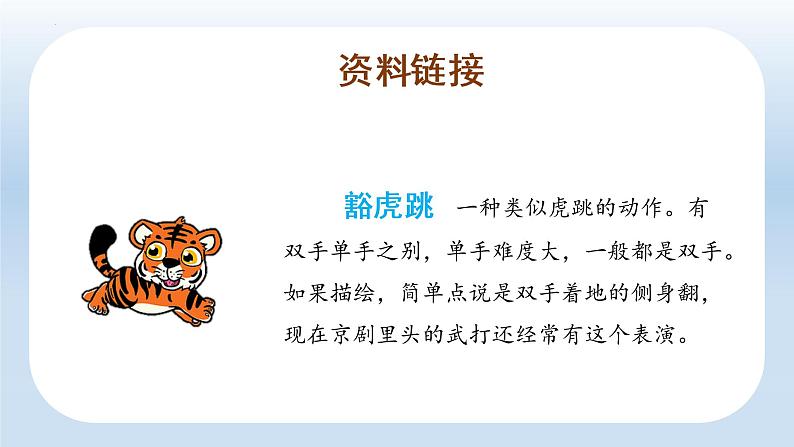 资料链接

豁虎跳 一种类似虎跳的动作。有双手单手之别，单手难度大，一般都是双手。如果描绘，简单点说是双手着地的侧身翻，现在京剧里头的武打还经常有这个表演。